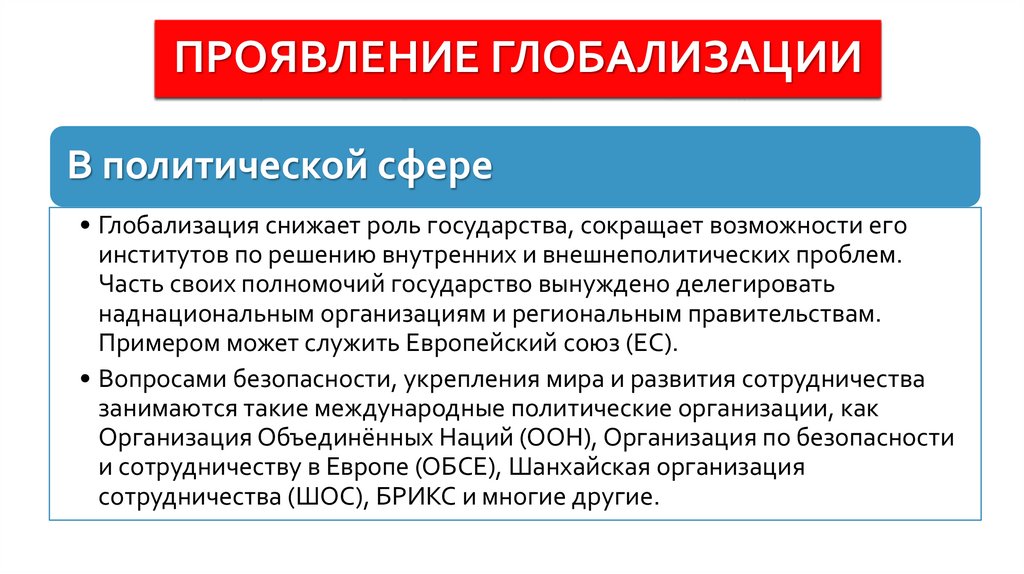 ПРОЯВЛЕНИЕ ГЛОБАЛИЗАЦИИ

В политической сфере

• Глобализация снижает роль государства, сокращает возможности его институтов по решению внутренних и внешнеполитических проблем. Часть своих полномочий государство вынуждено делегировать наднациональным организациям и региональным правительствам. Примером может служить Европейский союз (ЕС).

• Вопросами безопасности, укрепления мира и развития сотрудничества занимаются такие международные политические организации, как Организация Объединённых Наций (ООН), Организация по безопасности и сотрудничеству в Европе (ОБСЕ), Шанхайская организация сотрудничества (ШОС), БРИКС и многие другие.